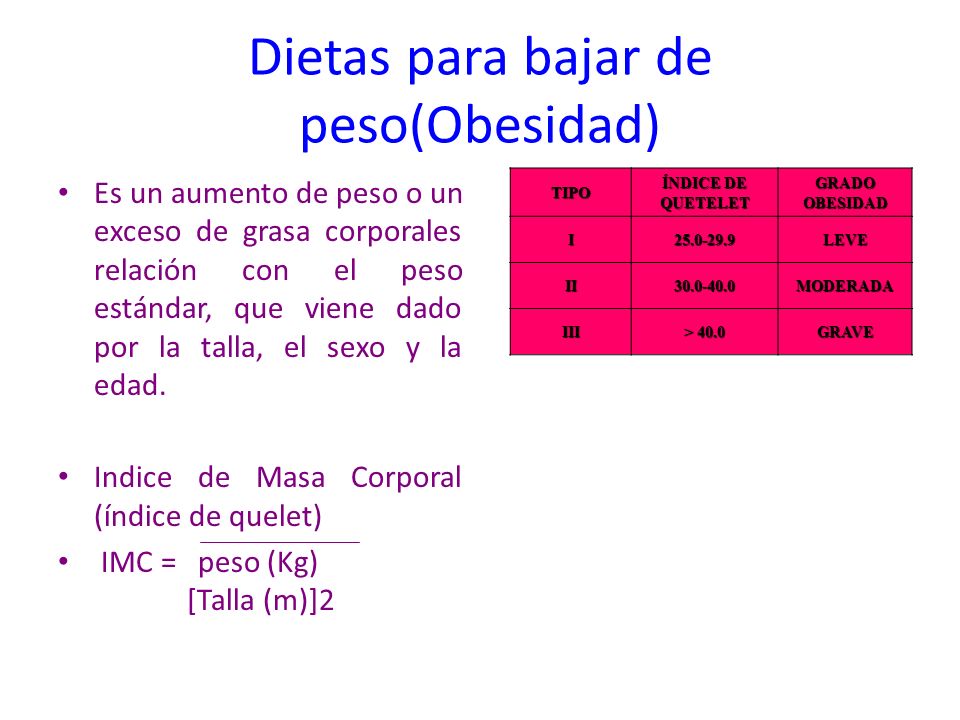 Dietas para bajar de peso(Obesidad)

• Es un aumento de peso o un exceso de grasa corporales relación con el peso estándar, que viene dado por la talla, el sexo y la edad.

• Indice de Masa Corporal (índice de quelet)

• IMC = peso (Kg)
[Talla (m)]2

| TIPO | ÍNDICE DE QUETELET | GRADO OBESIDAD |
|---|---|---|
| I | 25.0-29.9 | LEVE |
| II | 30.0-40.0 | MODERADA |
| III | > 40.0 | GRAVE |